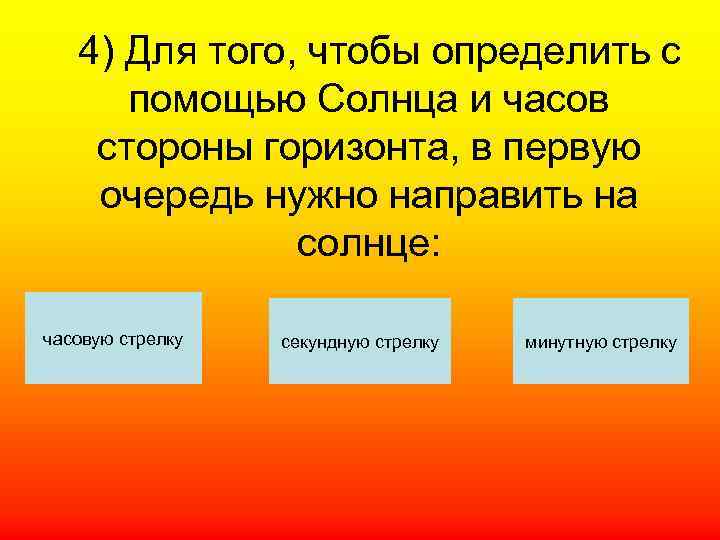 4) Для того, чтобы определить с помощью Солнца и часов стороны горизонта, в первую очередь нужно направить на солнце:

часовую стрелку

секундную стрелку

минутную стрелку